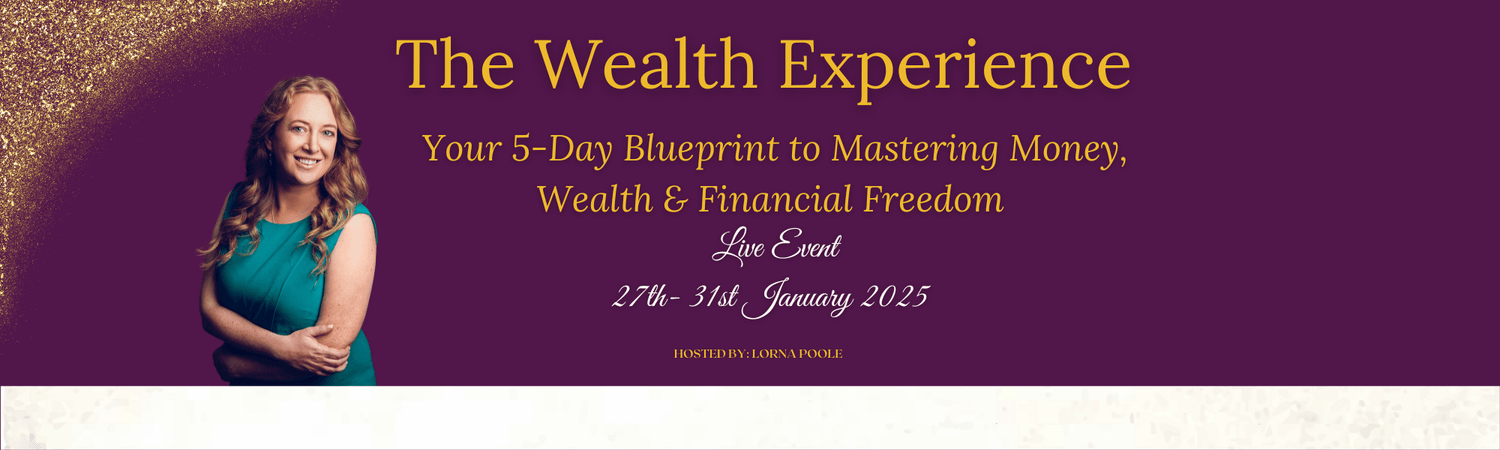 The Wealth Experience

Your 5-Day Blueprint to Mastering Money, Wealth & Financial Freedom

Live Event

27th- 31st January 2025

HOSTED BY: LORNA POOLE